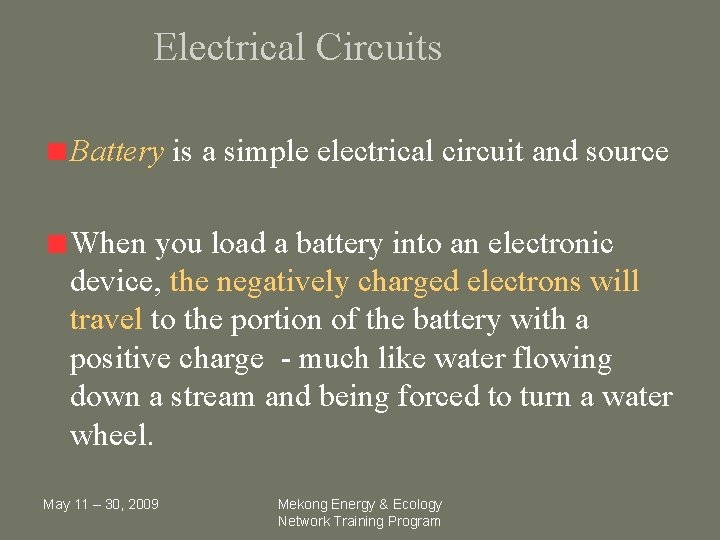 Electrical Circuits

Battery is a simple electrical circuit and source

When you load a battery into an electronic device, the negatively charged electrons will travel to the portion of the battery with a positive charge - much like water flowing down a stream and being forced to turn a water wheel.

May 11 – 30, 2009

Mekong Energy & Ecology Network Training Program